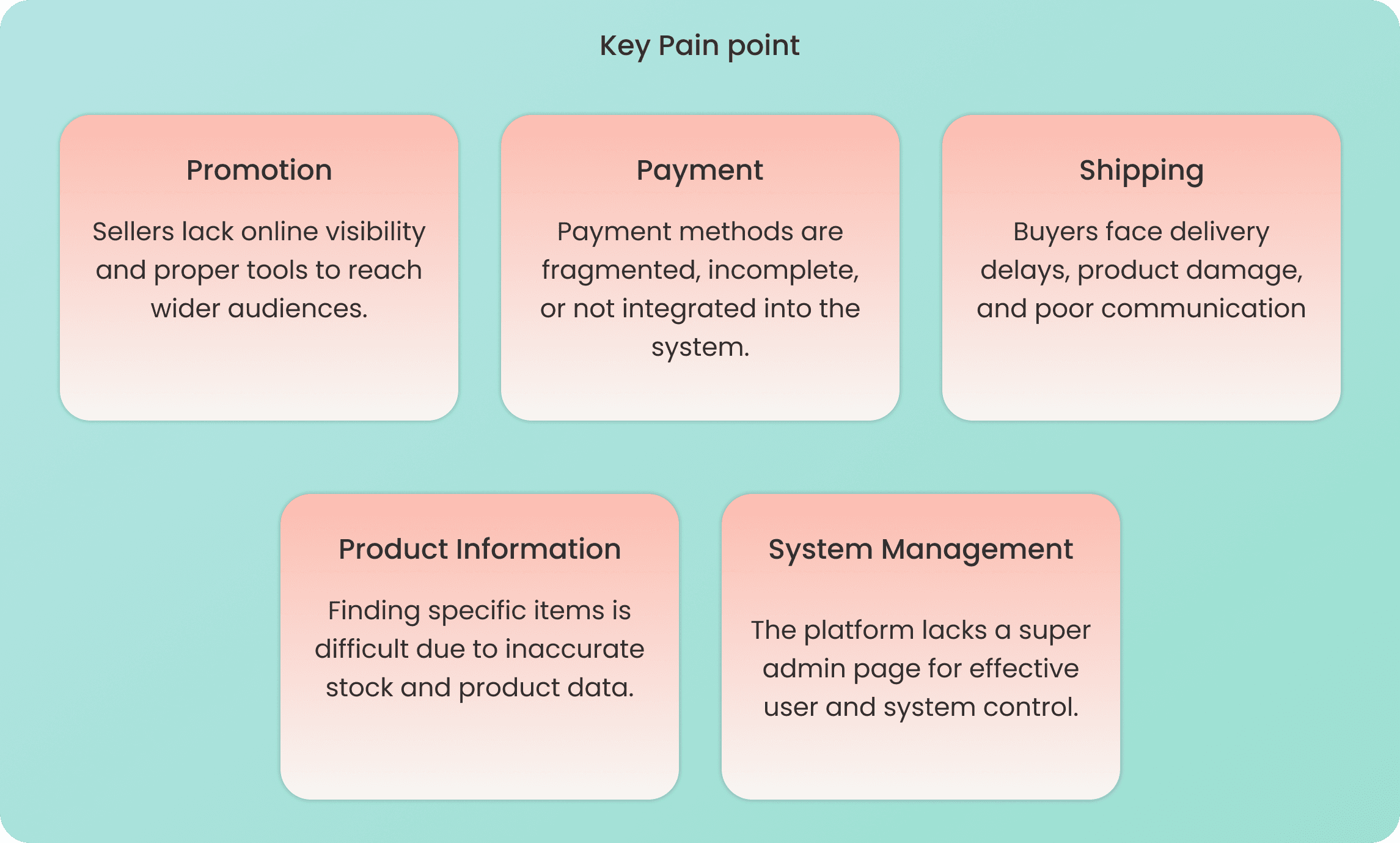 Key Pain point

Promotion

Sellers lack online visibility and proper tools to reach wider audiences.

Payment

Payment methods are fragmented, incomplete, or not integrated into the system.

Shipping

Buyers face delivery delays, product damage, and poor communication

Product Information

Finding specific items is difficult due to inaccurate stock and product data.

System Management

The platform lacks a super admin page for effective user and system control.